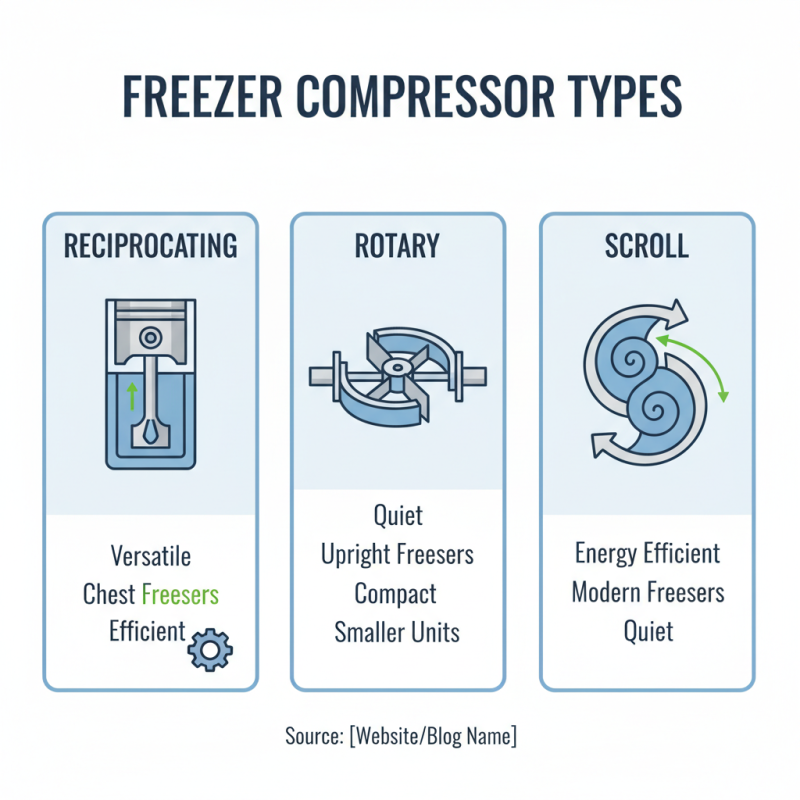 FREEZER COMPRESSOR TYPES

RECIPROCATING

Versatile
Chest Freesers
Efficient

ROTARY

Quiet
Upright Freesers
Compact
Smaller Units

SCROLL

Energy Efficient
Modern Freesers
Quiet

Source: [Website/Blog Name]